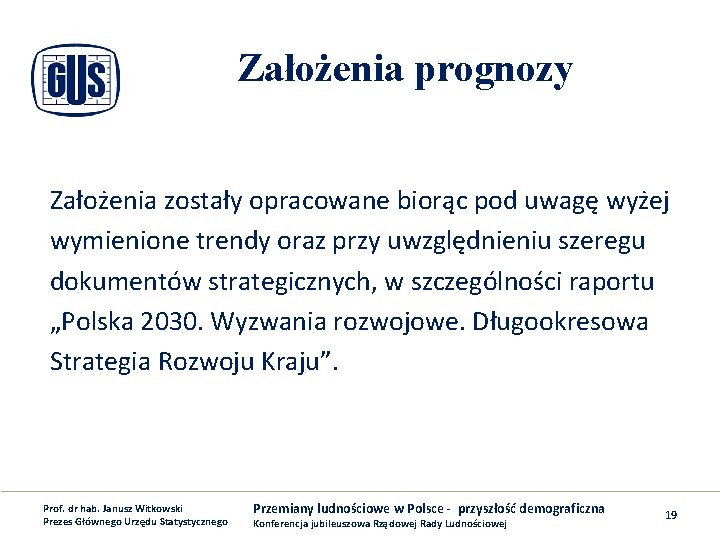 GUS

Założenia prognozy

Założenia zostały opracowane biorąc pod uwagę wyżej wymienione trendy oraz przy uwzględnieniu szeregu dokumentów strategicznych, w szczególności raportu „Polska 2030. Wyzwania rozwojowe. Długookresowa Strategia Rozwoju Kraju”.

Prof. dr hab. Janusz Witkowski
Prezes Głównego Urzędu Statystycznego

Przemiany ludnościowe w Polsce - przyszłość demograficzna
Konferencja jubileuszowa Rządowej Rady Ludnościowej

19